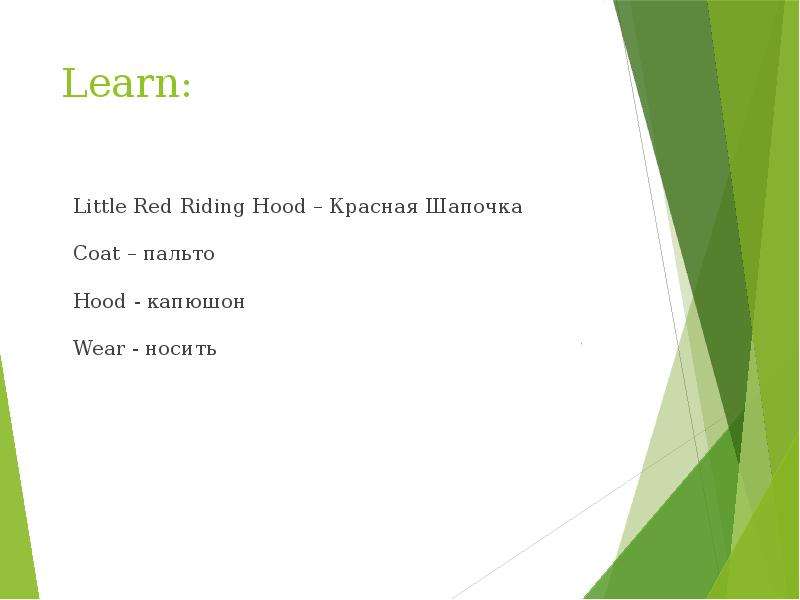 Learn:

Little Red Riding Hood – Красная Шапочка

Coat – пальто

Hood - капюшон

Wear - носить